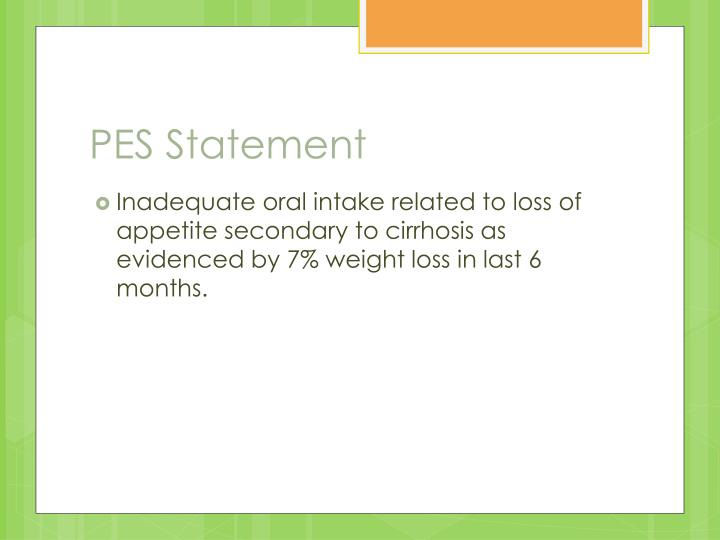 PES Statement

Inadequate oral intake related to loss of appetite secondary to cirrhosis as evidenced by 7% weight loss in last 6 months.